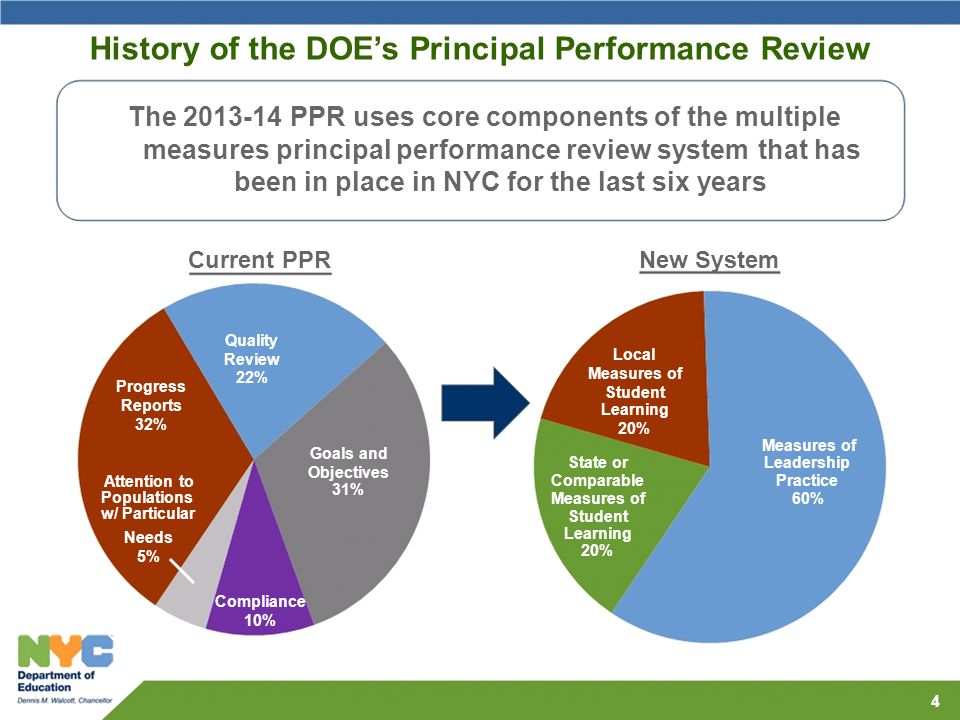 History of the DOE's Principal Performance Review

The 2013-14 PPR uses core components of the multiple measures principal performance review system that has been in place in NYC for the last six years

Current PPR

Quality Review 22%

Progress Reports 32%

Goals and Objectives 31%

Attention to Populations w/ Particular Needs 5%

Compliance 10%

New System

Local Measures of Student Learning 20%

State or Comparable Measures of Student Learning 20%

Measures of Leadership Practice 60%

NYC
Department of Education
Dennis M. Walcott, Chancellor

4